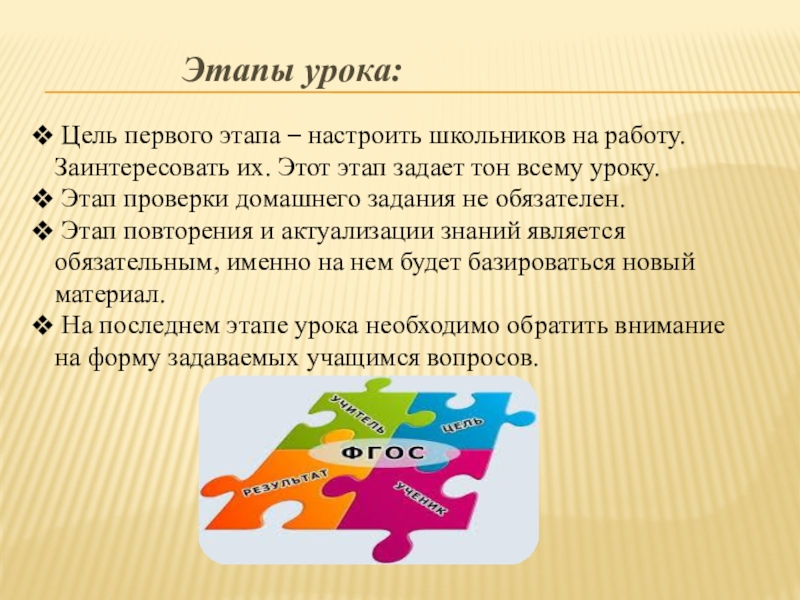 Этапы урока:

❖ Цель первого этапа – настроить школьников на работу. Заинтересовать их. Этот этап задает тон всему уроку.
❖ Этап проверки домашнего задания не обязателен.
❖ Этап повторения и актуализации знаний является обязательным, именно на нем будет базироваться новый материал.
❖ На последнем этапе урока необходимо обратить внимание на форму задаваемых учащимся вопросов.

УЧИТЕЛЬ
ЦЕЛЬ
ФГОС
РЕЗУЛЬТАТ
УЧЕНИК